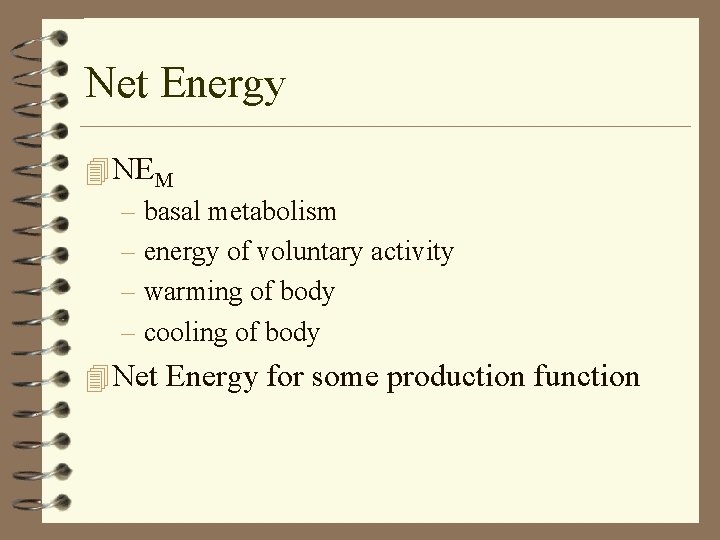 Net Energy

$NE_M$

– basal metabolism

– energy of voluntary activity

– warming of body

– cooling of body

Net Energy for some production function